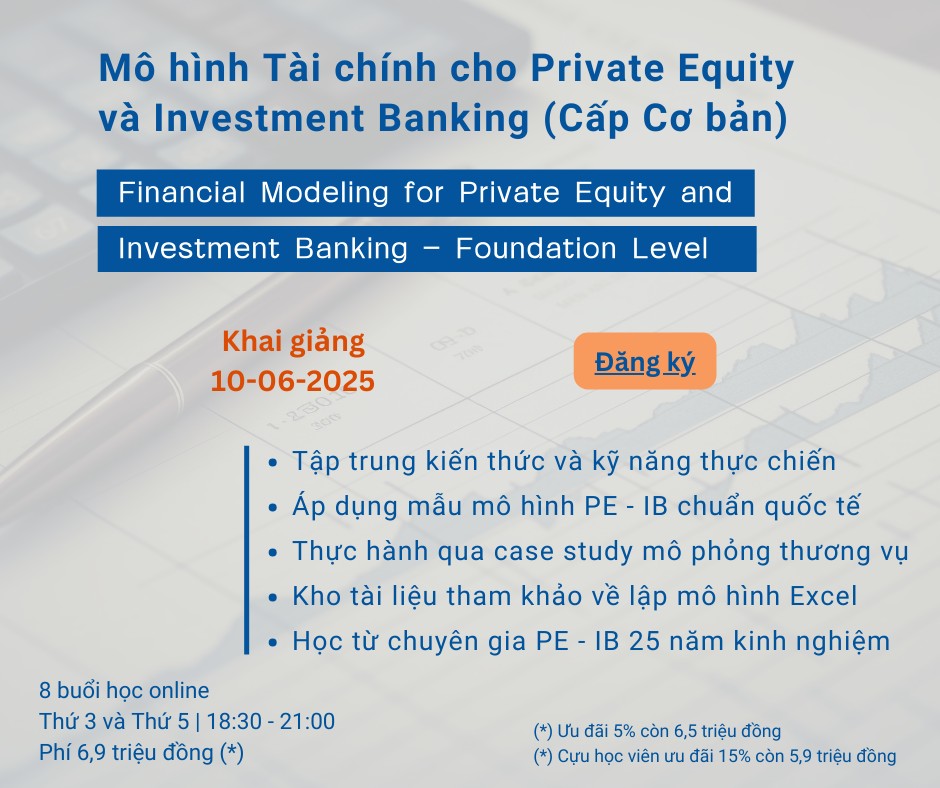 Mô hình Tài chính cho Private Equity và Investment Banking (Cấp Cơ bản)

Financial Modeling for Private Equity and Investment Banking – Foundation Level

Khai giảng
10-06-2025

Đăng ký

- Tập trung kiến thức và kỹ năng thực chiến
- Áp dụng mẫu mô hình PE - IB chuẩn quốc tế
- Thực hành qua case study mô phỏng thương vụ
- Kho tài liệu tham khảo về lập mô hình Excel
- Học từ chuyên gia PE - IB 25 năm kinh nghiệm

8 buổi học online
Thứ 3 và Thứ 5 | 18:30 - 21:00
Phí 6,9 triệu đồng (*)

(*) Ưu đãi 5% còn 6,5 triệu đồng
(*) Cựu học viên ưu đãi 15% còn 5,9 triệu đồng